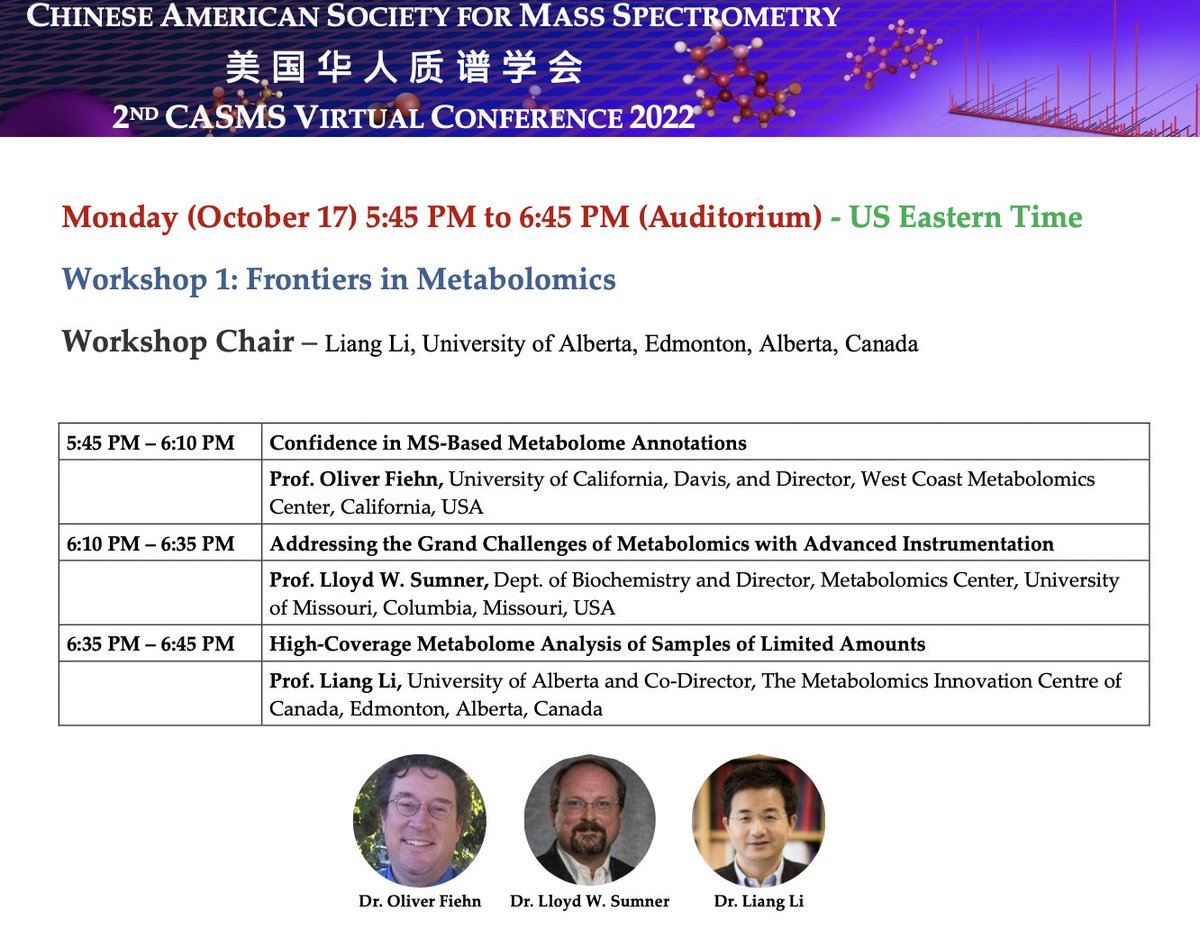 CHINESE AMERICAN SOCIETY FOR MASS SPECTROMETRY
美国华人质谱学会
2ND CASMS VIRTUAL CONFERENCE 2022

Monday (October 17) 5:45 PM to 6:45 PM (Auditorium) - US Eastern Time

Workshop 1: Frontiers in Metabolomics

Workshop Chair – Liang Li, University of Alberta, Edmonton, Alberta, Canada

| 5:45 PM – 6:10 PM | Confidence in MS-Based Metabolome Annotations |
|---|---|
| | Prof. Oliver Fiehn, University of California, Davis, and Director, West Coast Metabolomics Center, California, USA |
| 6:10 PM – 6:35 PM | Addressing the Grand Challenges of Metabolomics with Advanced Instrumentation |
| | Prof. Lloyd W. Sumner, Dept. of Biochemistry and Director, Metabolomics Center, University of Missouri, Columbia, Missouri, USA |
| 6:35 PM – 6:45 PM | High-Coverage Metabolome Analysis of Samples of Limited Amounts |
| | Prof. Liang Li, University of Alberta and Co-Director, The Metabolomics Innovation Centre of Canada, Edmonton, Alberta, Canada |

Dr. Oliver Fiehn
Dr. Lloyd W. Sumner
Dr. Liang Li